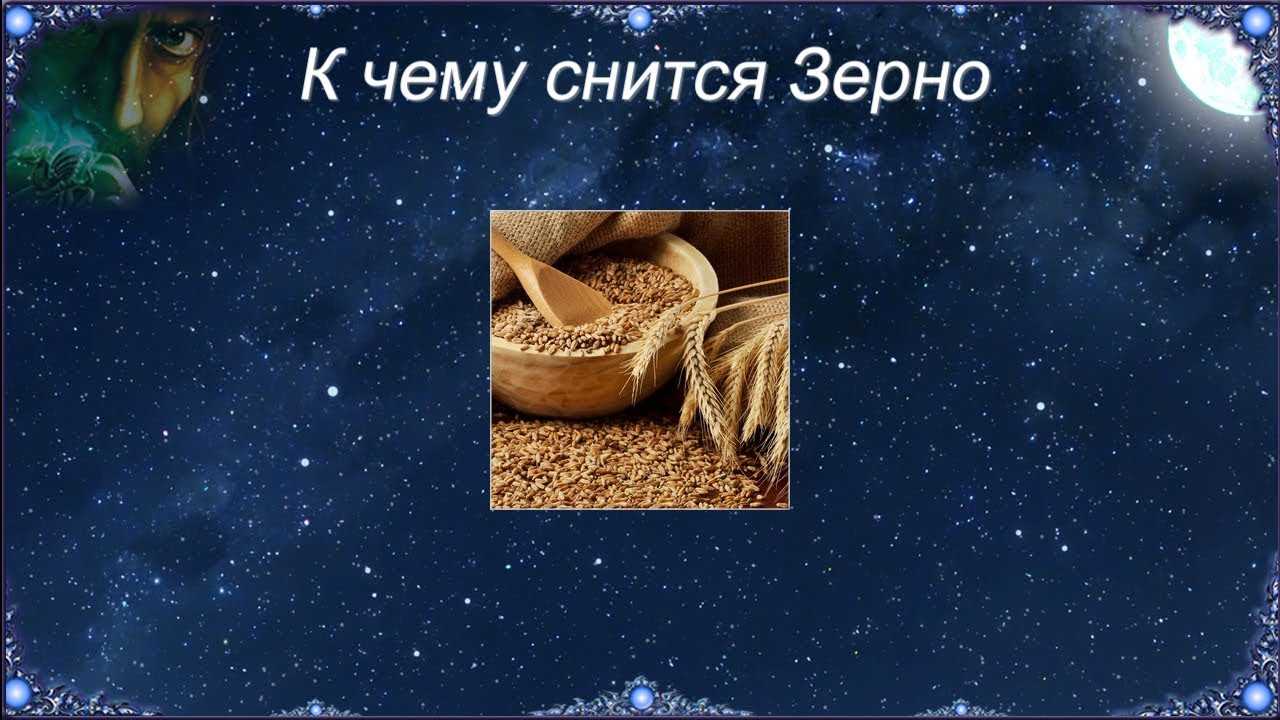 К чему снится Зерно